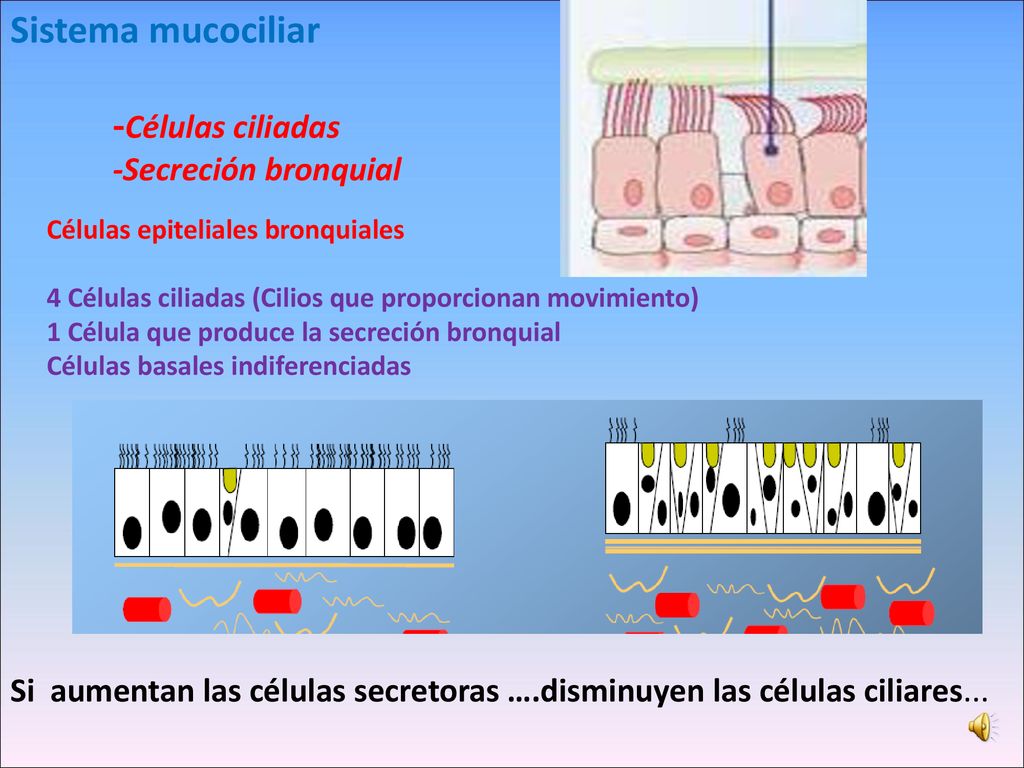 Sistema mucociliar

-Células ciliadas
-Secreción bronquial

Células epiteliales bronquiales

4 Células ciliadas (Cilios que proporcionan movimiento)
1 Célula que produce la secreción bronquial
Células basales indiferenciadas

Si aumentan las células secretoras ….disminuyen las células ciliares...